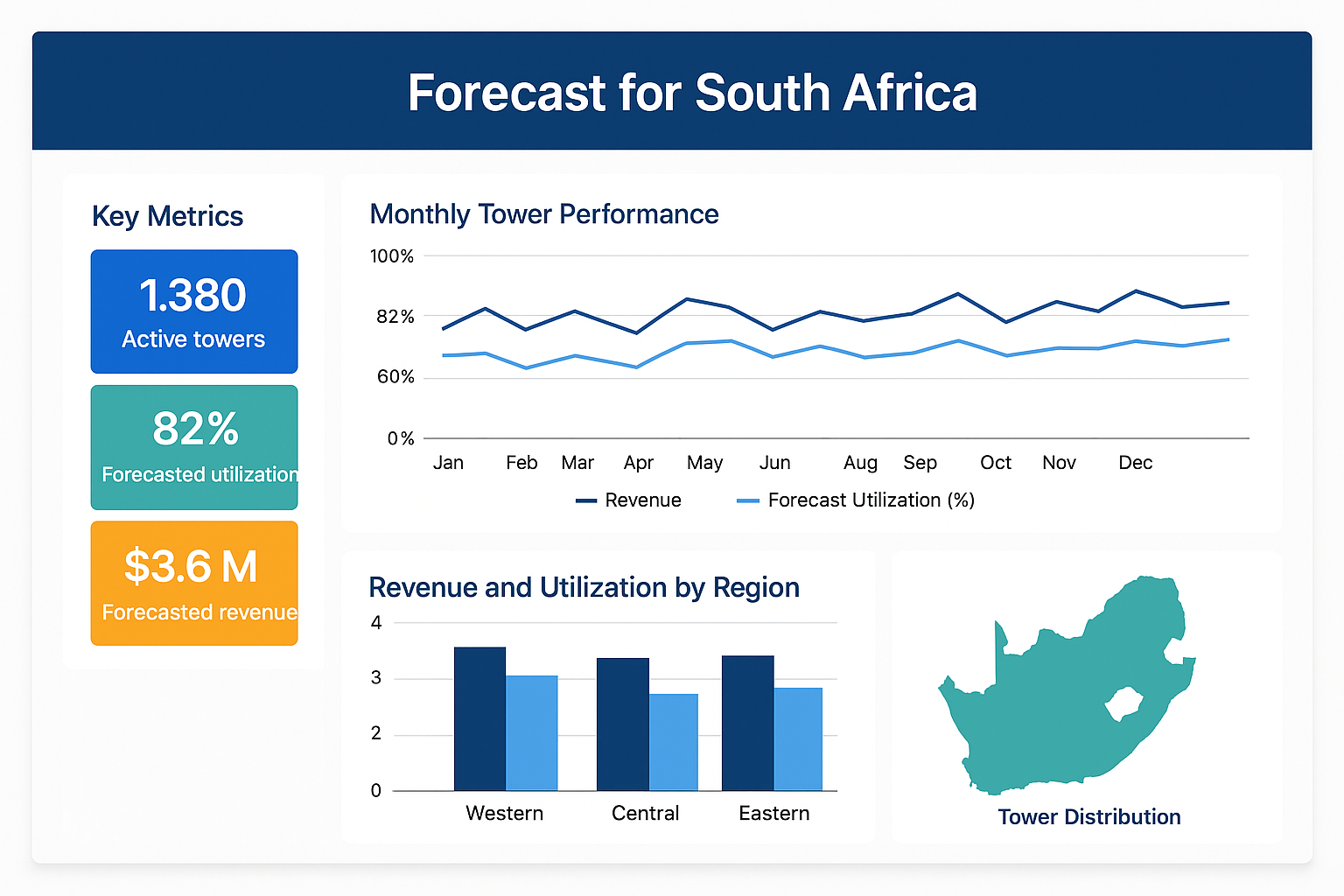 Forecast for South Africa

Key Metrics

1.380
Active towers

82%
Forecasted utilization

$3.6 M
Forecasted revenue

Monthly Tower Performance

100%
82%
60%
0%

Jan Feb Mar Apr May Jun Aug Sep Oct Nov Dec

Revenue
Forecast Utilization (%)

Revenue and Utilization by Region

4
3
2
0

Western Central Eastern

Tower Distribution